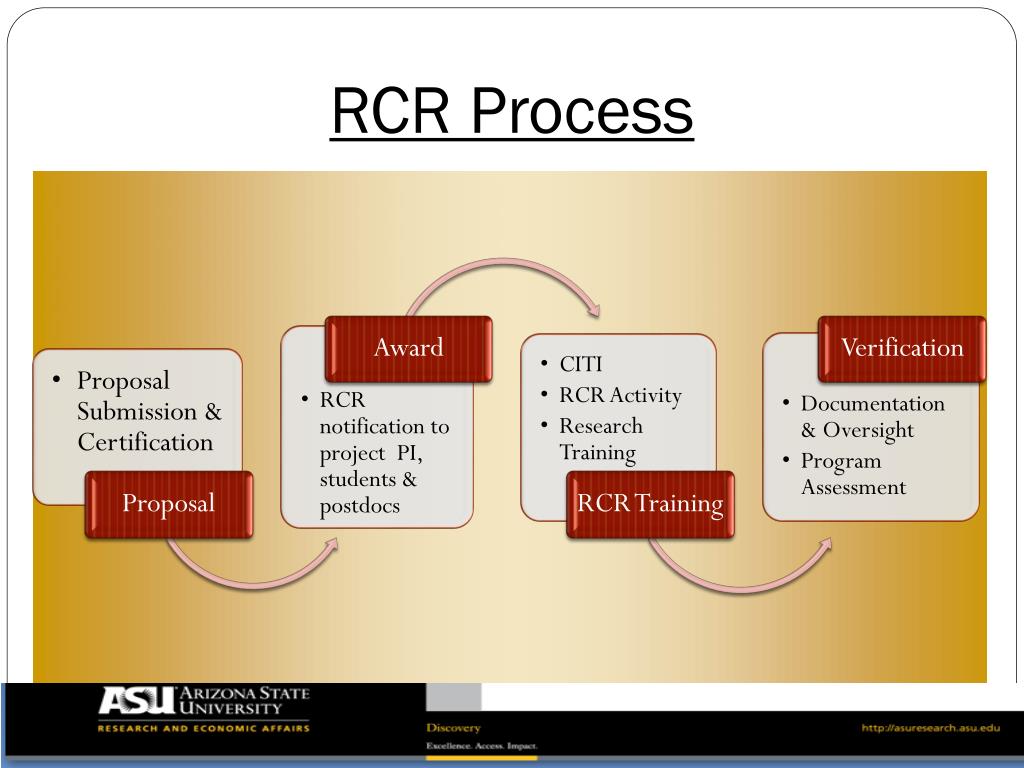 RCR Process

• Proposal Submission & Certification

Proposal

Award

• RCR notification to project PI, students & postdocs

• CITI
• RCR Activity
• Research Training

RCR Training

Verification

• Documentation & Oversight
• Program Assessment

ASU ARIZONA STATE UNIVERSITY
RESEARCH AND ECONOMIC AFFAIRS

Discovery
Excellence. Access. Impact.

http://asuresearch.asu.edu